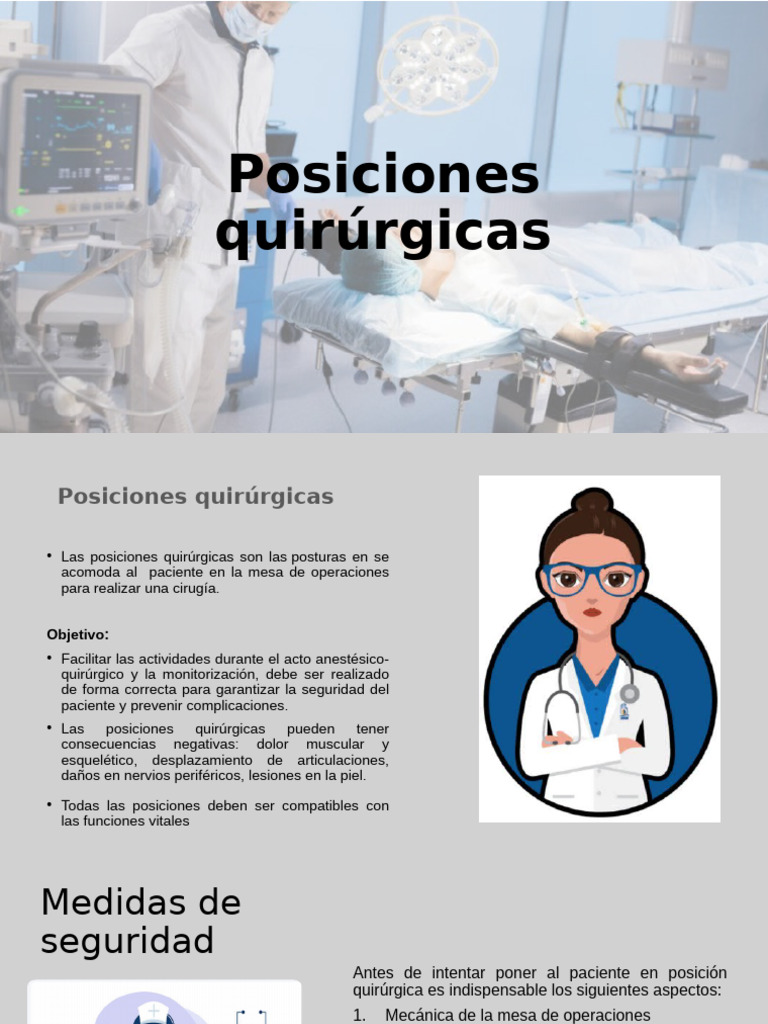 Posiciones quirúrgicas

Posiciones quirúrgicas

• Las posiciones quirúrgicas son las posturas en se acomoda al paciente en la mesa de operaciones para realizar una cirugía.

Objetivo:

• Facilitar las actividades durante el acto anestésico-quirúrgico y la monitorización, debe ser realizado de forma correcta para garantizar la seguridad del paciente y prevenir complicaciones.

• Las posiciones quirúrgicas pueden tener consecuencias negativas: dolor muscular y esquelético, desplazamiento de articulaciones, daños en nervios periféricos, lesiones en la piel.

• Todas las posiciones deben ser compatibles con las funciones vitales

Medidas de seguridad

Antes de intentar poner al paciente en posición quirúrgica es indispensable los siguientes aspectos:

1. Mecánica de la mesa de operaciones